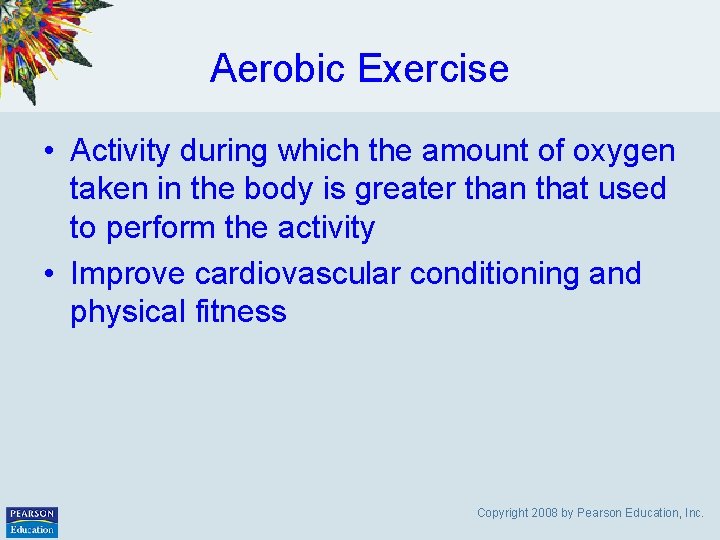 Aerobic Exercise

• Activity during which the amount of oxygen taken in the body is greater than that used to perform the activity
• Improve cardiovascular conditioning and physical fitness

PEARSON
Education

Copyright 2008 by Pearson Education, Inc.